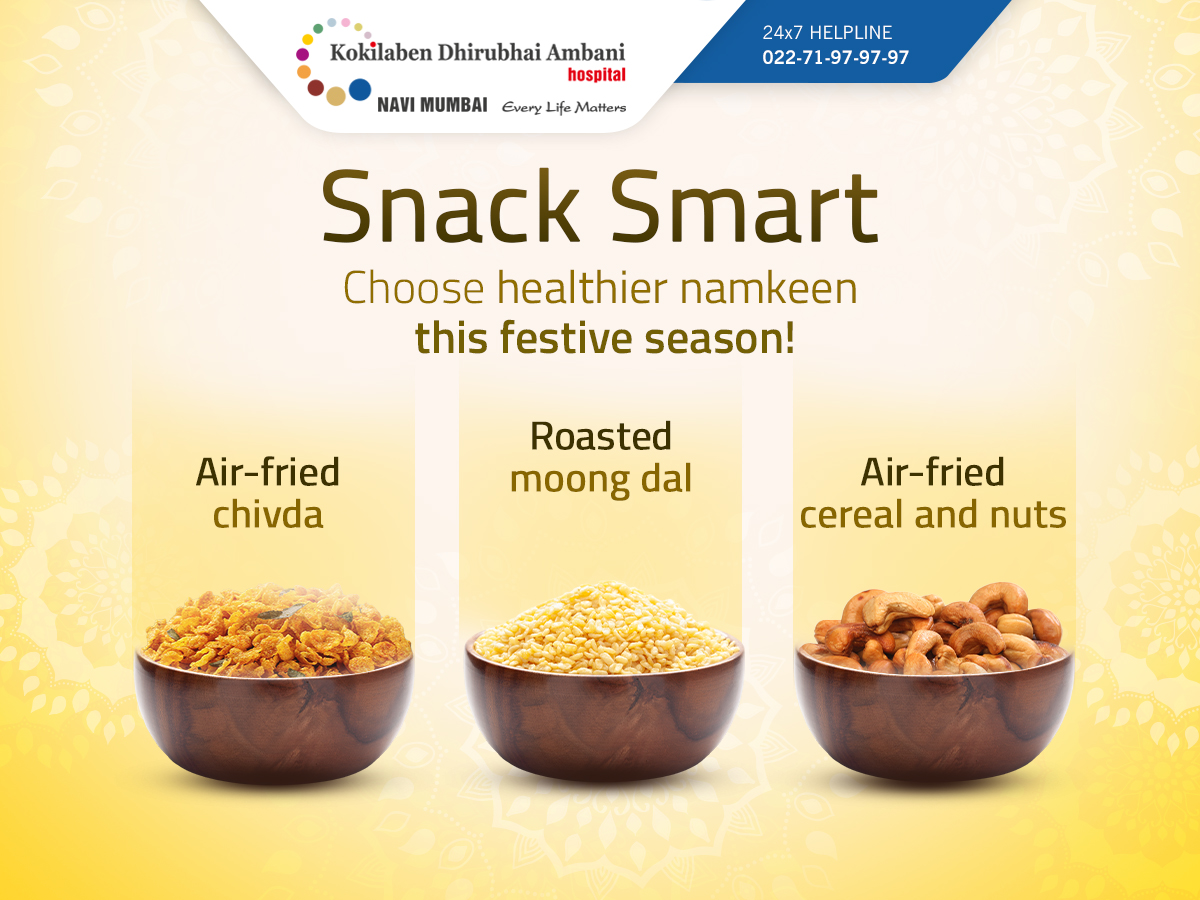 Kokilaben Dhirubhai Ambani hospital
NAVI MUMBAI Every Life Matters

24x7 HELPLINE
022-71-97-97-97

Snack Smart

Choose healthier namkeen
this festive season!

Air-fried
chivda

Roasted
moong dal

Air-fried
cereal and nuts